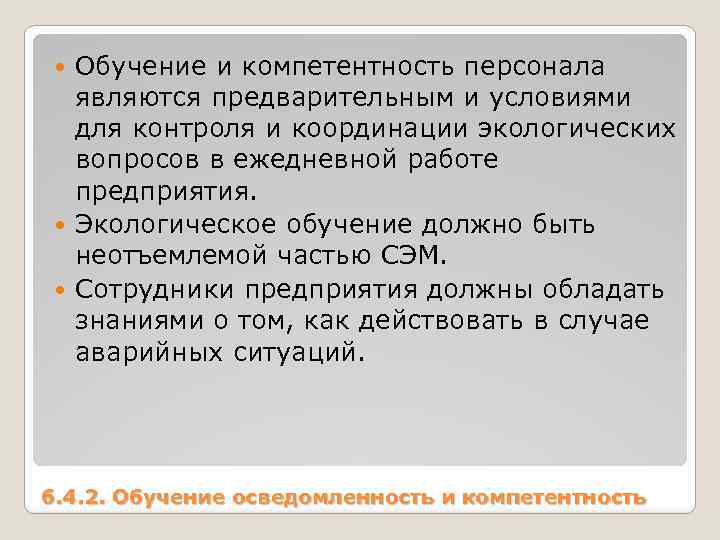 Обучение и компетентность персонала являются предварительным и условиями для контроля и координации экологических вопросов в ежедневной работе предприятия.

Экологическое обучение должно быть неотъемлемой частью СЭМ.

Сотрудники предприятия должны обладать знаниями о том, как действовать в случае аварийных ситуаций.

6.4.2. Обучение осведомленность и компетентность